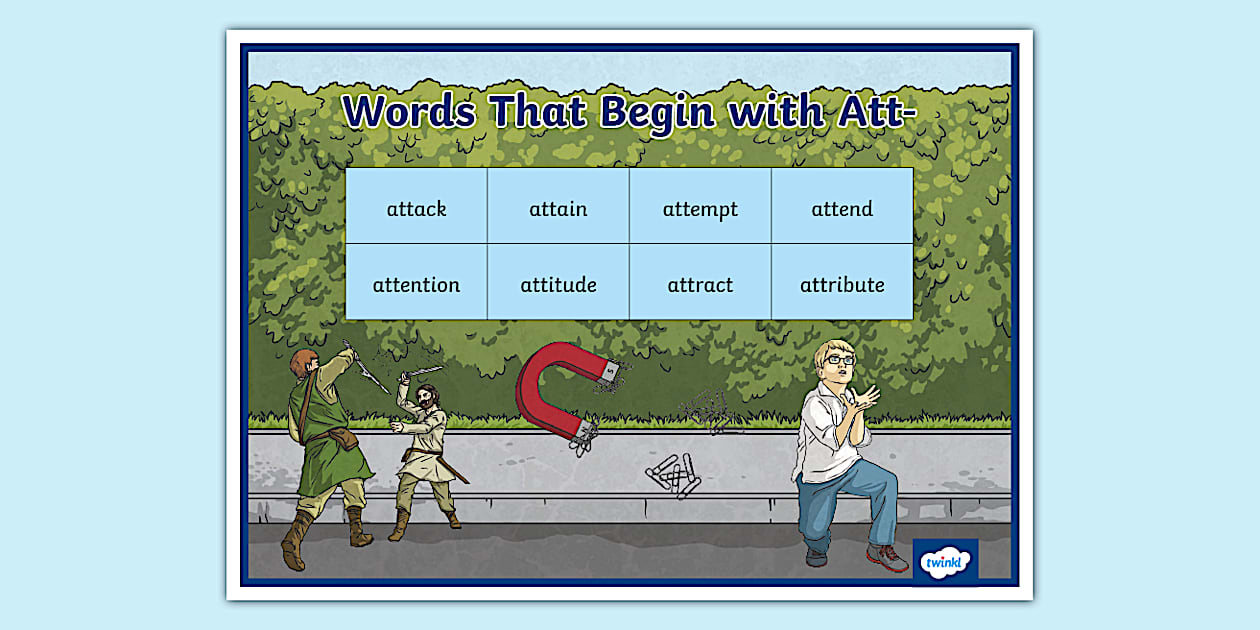 Words That Begin with Att-

| attack | attain | attempt | attend |
|---|---|---|---|
| attention | attitude | attract | attribute |

S

twinkl